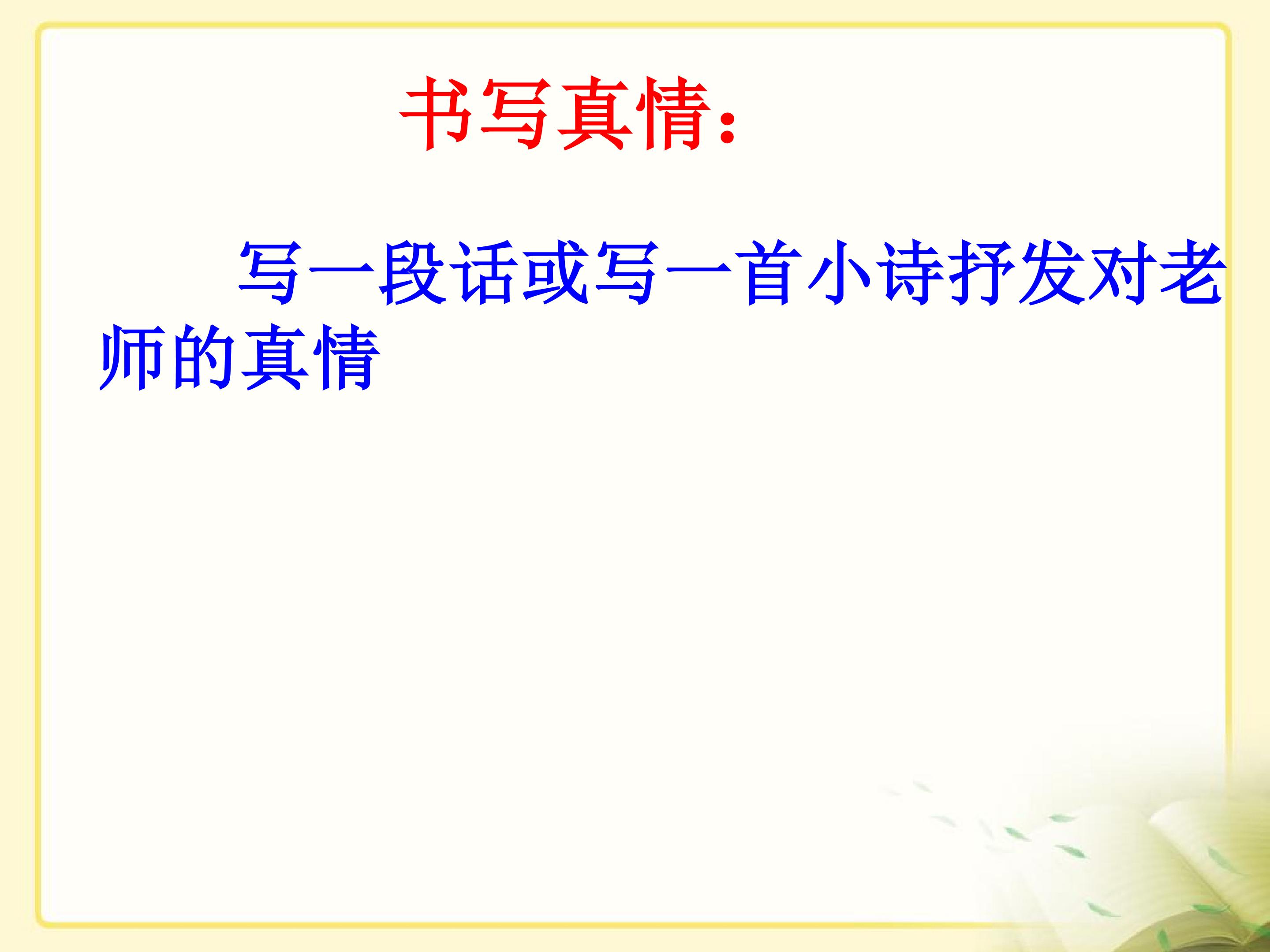 书写真情：

写一段话或写一首小诗抒发对老师的真情